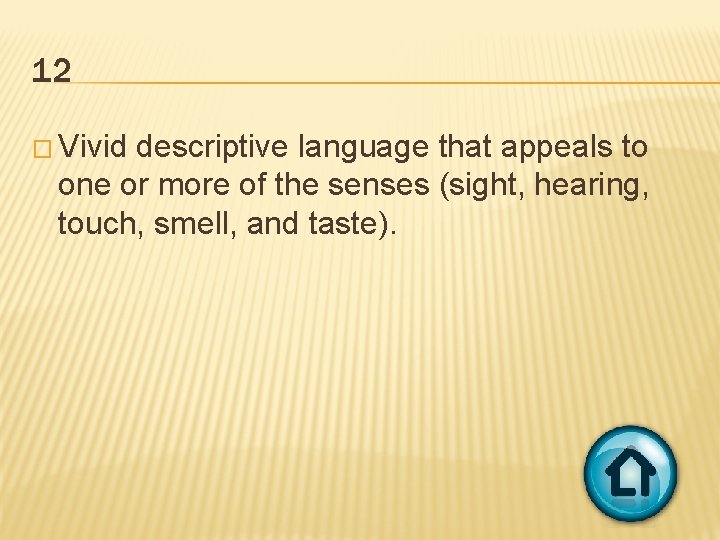 12

Vivid descriptive language that appeals to one or more of the senses (sight, hearing, touch, smell, and taste).